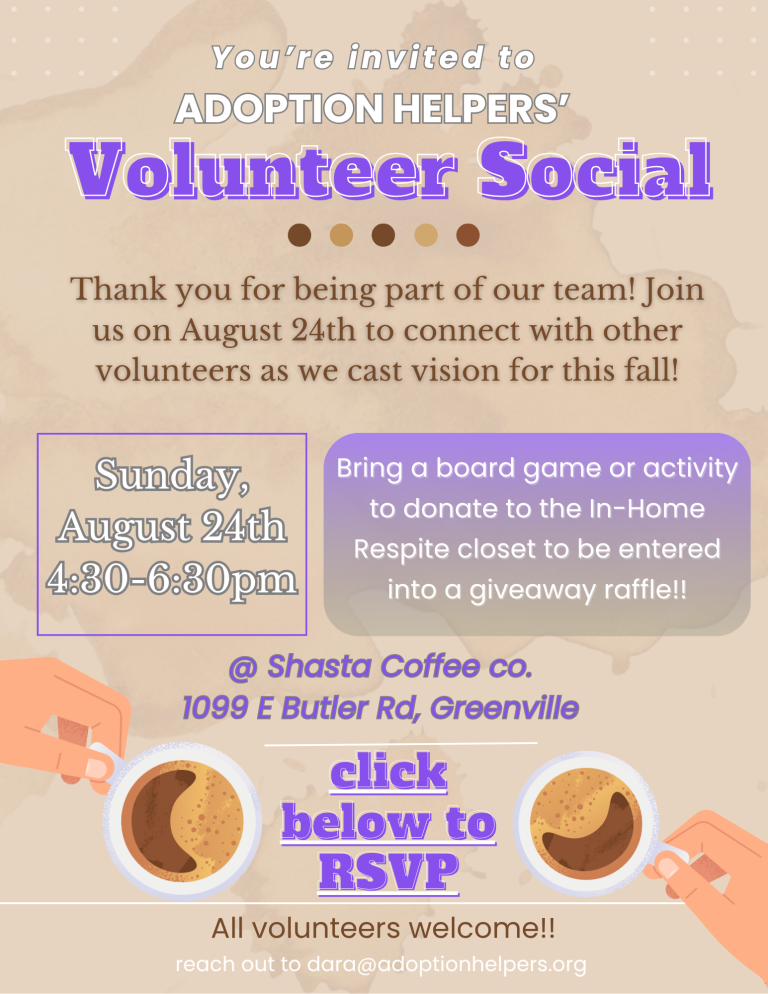 You're invited to
ADOPTION HELPERS'
Volunteer Social

Thank you for being part of our team! Join us on August 24th to connect with other volunteers as we cast vision for this fall!

Sunday, August 24th 4:30-6:30pm

Bring a board game or activity to donate to the In-Home Respite closet to be entered into a giveaway raffle!!

@ Shasta Coffee co.
1099 E Butler Rd, Greenville

click below to RSVP

All volunteers welcome!!
reach out to dara@adoptionhelpers.org